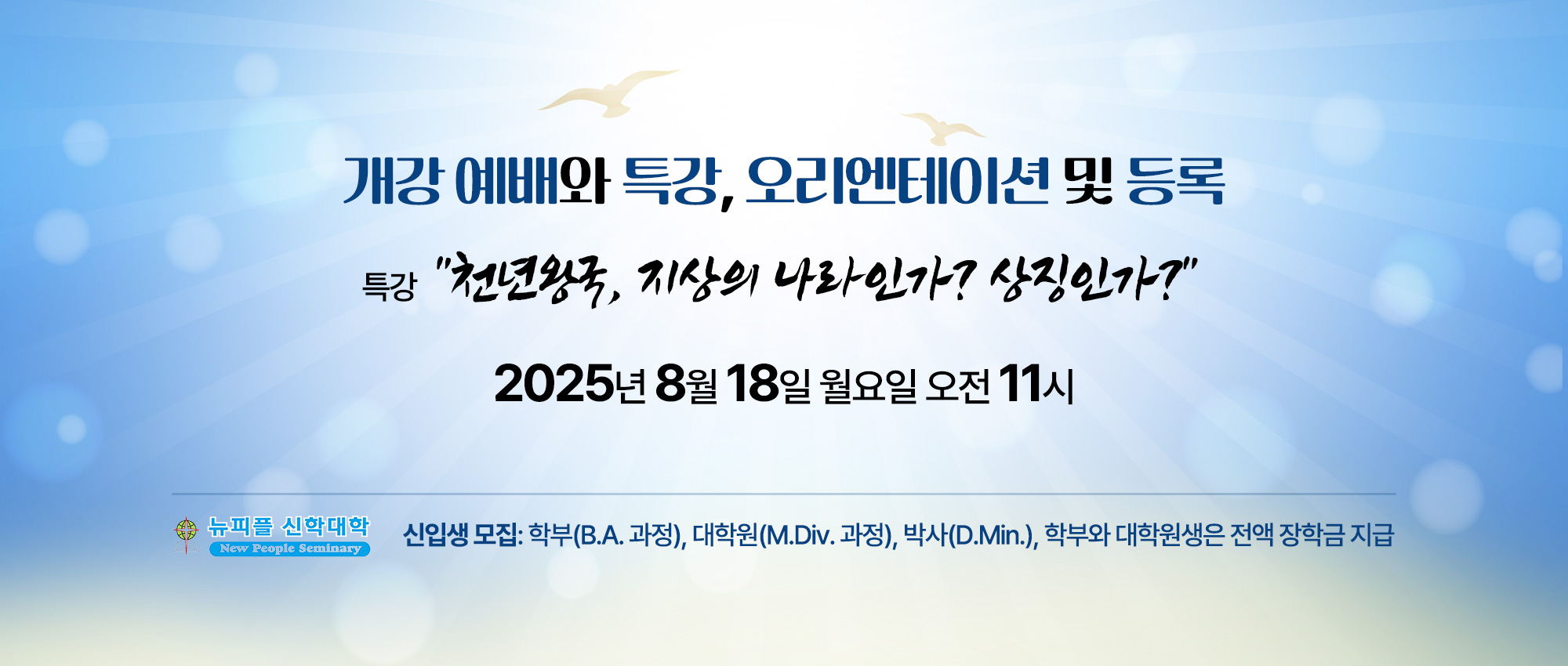 개강 예배와 특강, 오리엔테이션 및 등록

특강 "천년왕국, 지상의 나라인가? 상징인가?"

2025년 8월 18일 월요일 오전 11시

뉴피플 신학대학
New People Seminary

신입생 모집: 학부(B.A. 과정), 대학원(M.Div. 과정), 박사(D.Min.), 학부와 대학원생은 전액 장학금 지급